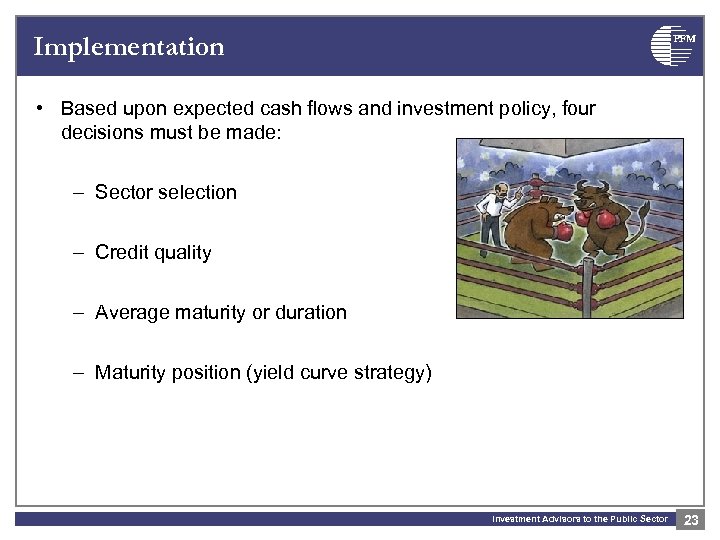 Implementation

PFM

• Based upon expected cash flows and investment policy, four decisions must be made:

– Sector selection

– Credit quality

– Average maturity or duration

– Maturity position (yield curve strategy)

Investment Advisors to the Public Sector 23